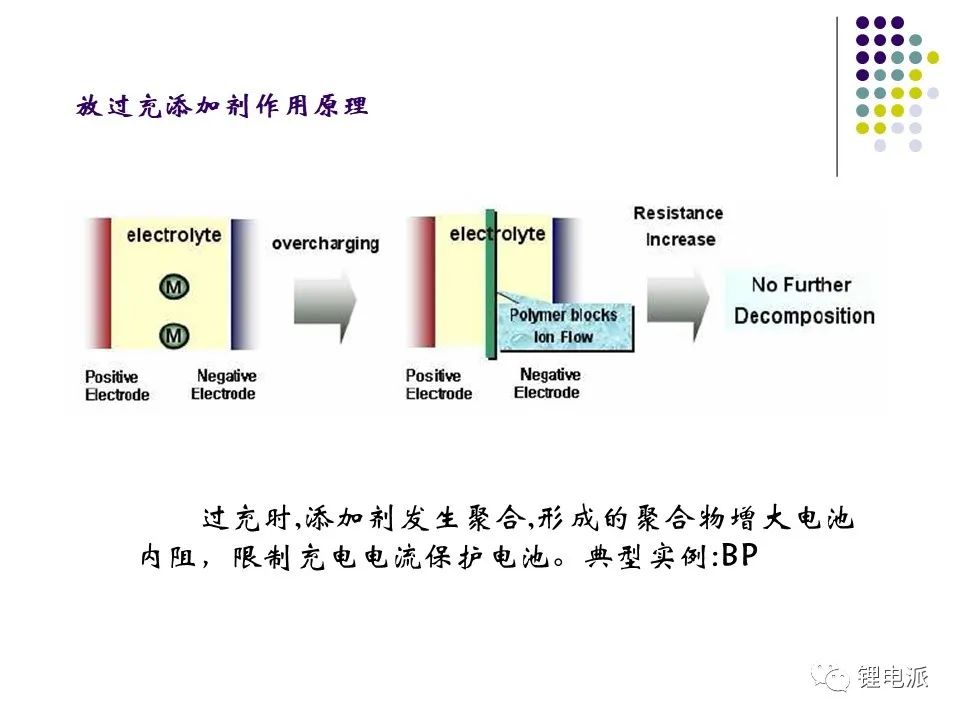 放过充添加剂作用原理

electrolyte

M

M

Positive Electrode

Negative Electrode

overcharging

electrolyte

Polymer blocks Ion Flow

Positive Electrode

Negative Electrode

Resistance Increase

No Further Decomposition

过充时,添加剂发生聚合,形成的聚合物增大电池内阻，限制充电电流保护电池。典型实例:BP

锂电派